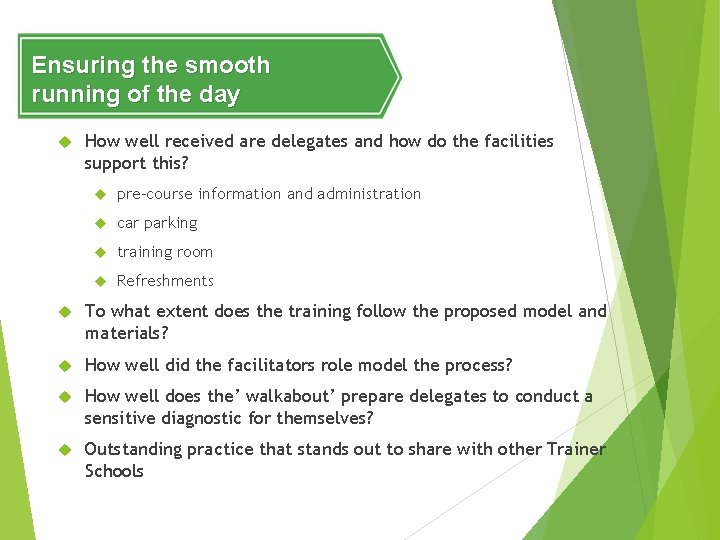 Ensuring the smooth running of the day

How well received are delegates and how do the facilities support this?

pre-course information and administration

car parking

training room

Refreshments

To what extent does the training follow the proposed model and materials?

How well did the facilitators role model the process?

How well does the’ walkabout’ prepare delegates to conduct a sensitive diagnostic for themselves?

Outstanding practice that stands out to share with other Trainer Schools